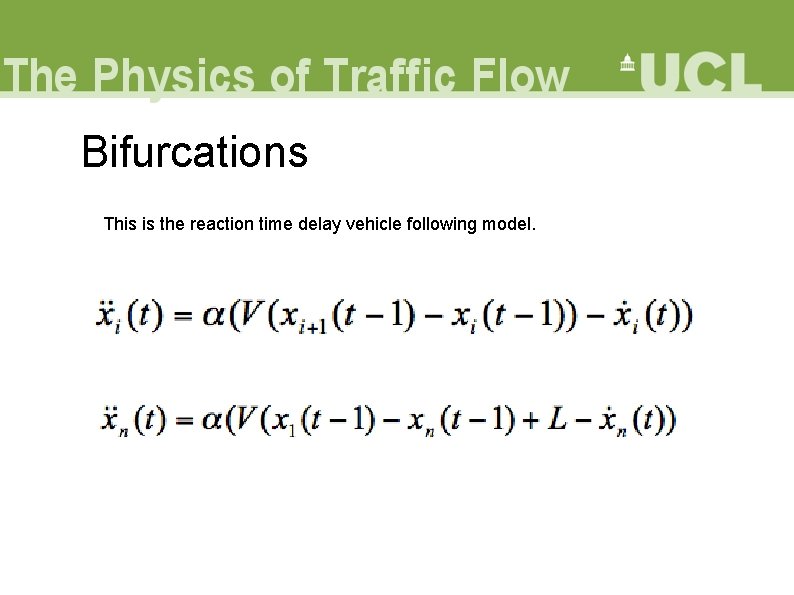 The Physics of Traffic Flow UCL

Bifurcations

This is the reaction time delay vehicle following model.

$\ddot{x}_i(t) = \alpha(V(x_{i+1}(t-1) - x_i(t-1)) - \dot{x}_i(t))$

$\ddot{x}_n(t) = \alpha(V(x_1(t-1) - x_n(t-1) + L - \dot{x}_n(t))$